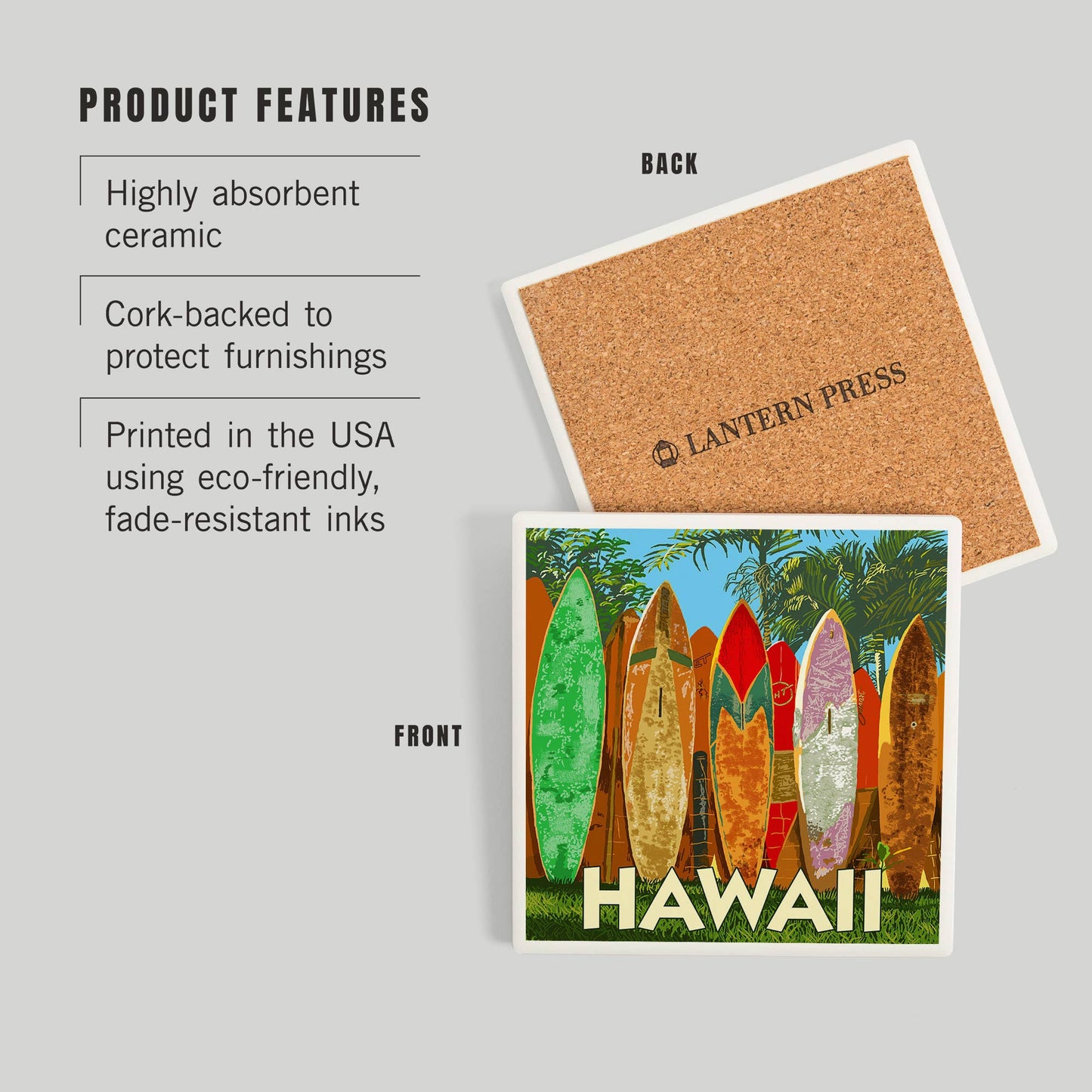 PRODUCT FEATURES

Highly absorbent ceramic

Cork-backed to protect furnishings

Printed in the USA using eco-friendly, fade-resistant inks

BACK

LANTERN PRESS

FRONT

HAWAII